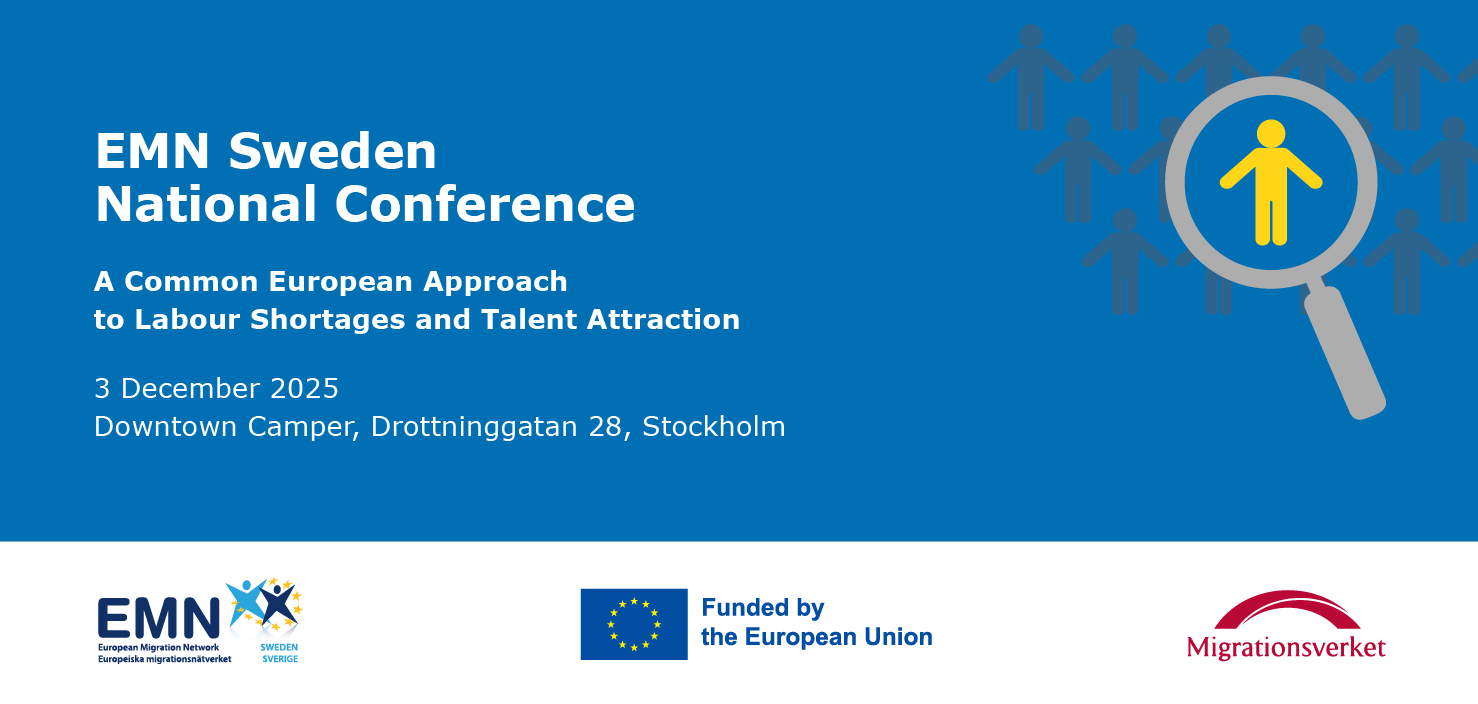 EMN Sweden
National Conference

A Common European Approach
to Labour Shortages and Talent Attraction

3 December 2025
Downtown Camper, Drottninggatan 28, Stockholm

EMN
European Migration Network
Europeiska migrationsnätverket
SWEDEN
SVERIGE

Funded by
the European Union

Migrationsverket